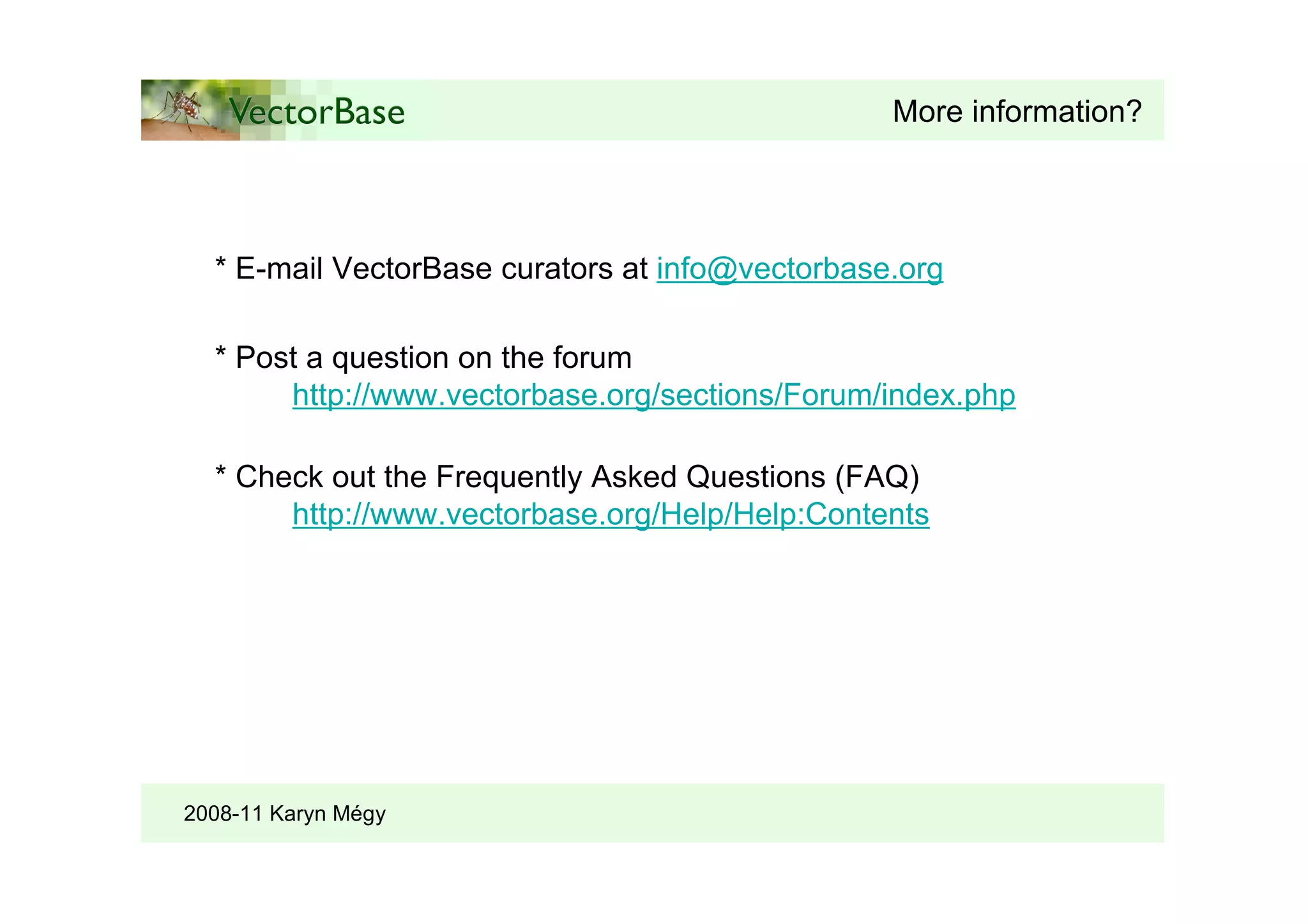 VectorBase

More information?

* E-mail VectorBase curators at info@vectorbase.org

* Post a question on the forum
http://www.vectorbase.org/sections/Forum/index.php

* Check out the Frequently Asked Questions (FAQ)
http://www.vectorbase.org/Help/Help:Contents

2008-11 Karyn Mégy